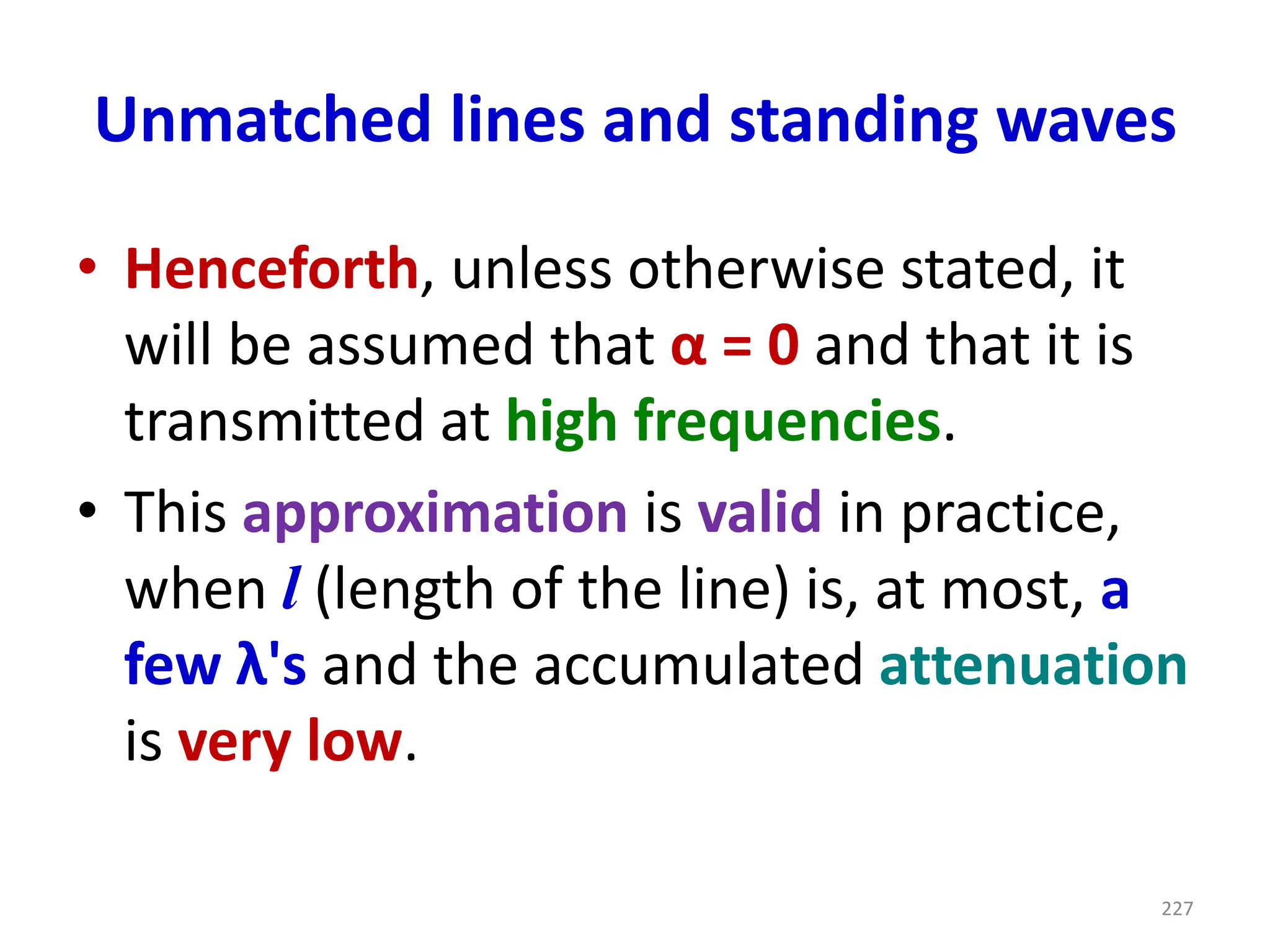 Unmatched lines and standing waves

• Henceforth, unless otherwise stated, it will be assumed that $\alpha = 0$ and that it is transmitted at high frequencies.

• This approximation is valid in practice, when $l$ (length of the line) is, at most, a few $\lambda$'s and the accumulated attenuation is very low.

227